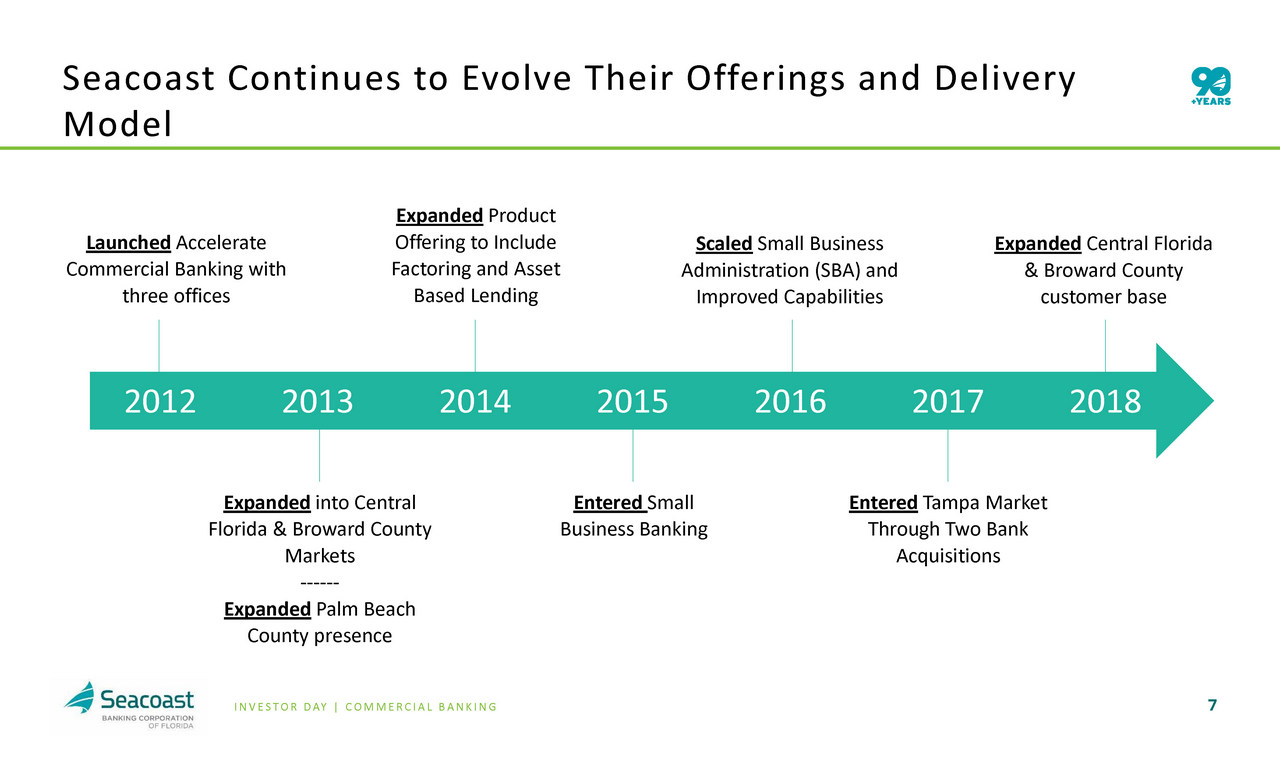 Seacoast Continues to Evolve Their Offerings and Delivery Model

90 +YEARS

Launched Accelerate Commercial Banking with three offices

Expanded Product Offering to Include Factoring and Asset Based Lending

Scaled Small Business Administration (SBA) and Improved Capabilities

Expanded Central Florida & Broward County customer base

2012 2013 2014 2015 2016 2017 2018

Expanded into Central Florida & Broward County Markets
------
Expanded Palm Beach County presence

Entered Small Business Banking

Entered Tampa Market Through Two Bank Acquisitions

Seacoast BANKING CORPORATION OF FLORIDA

INVESTOR DAY | COMMERCIAL BANKING

7